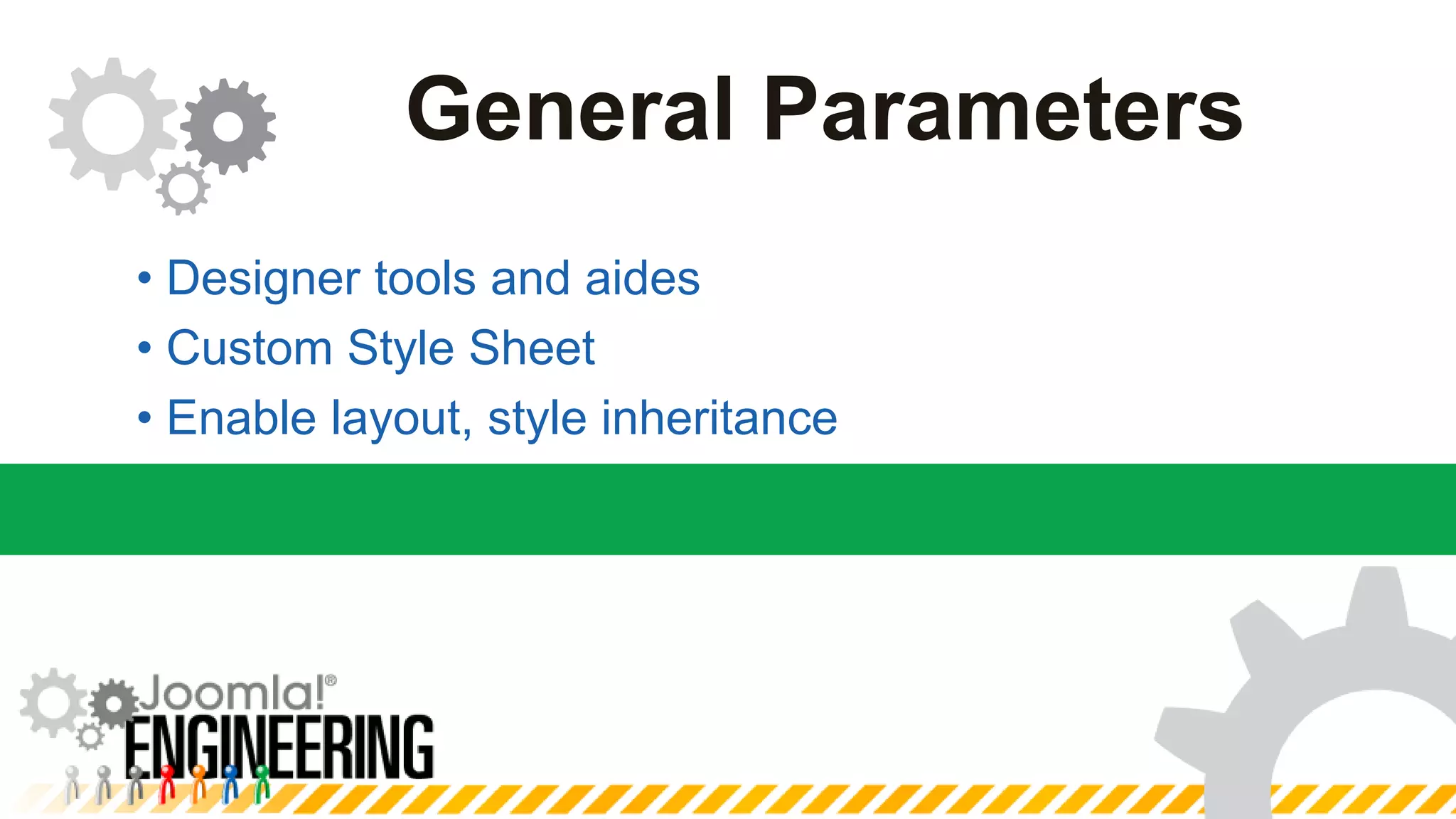 General Parameters

• Designer tools and aides
• Custom Style Sheet
• Enable layout, style inheritance

Joomla!®
ENGINEERING